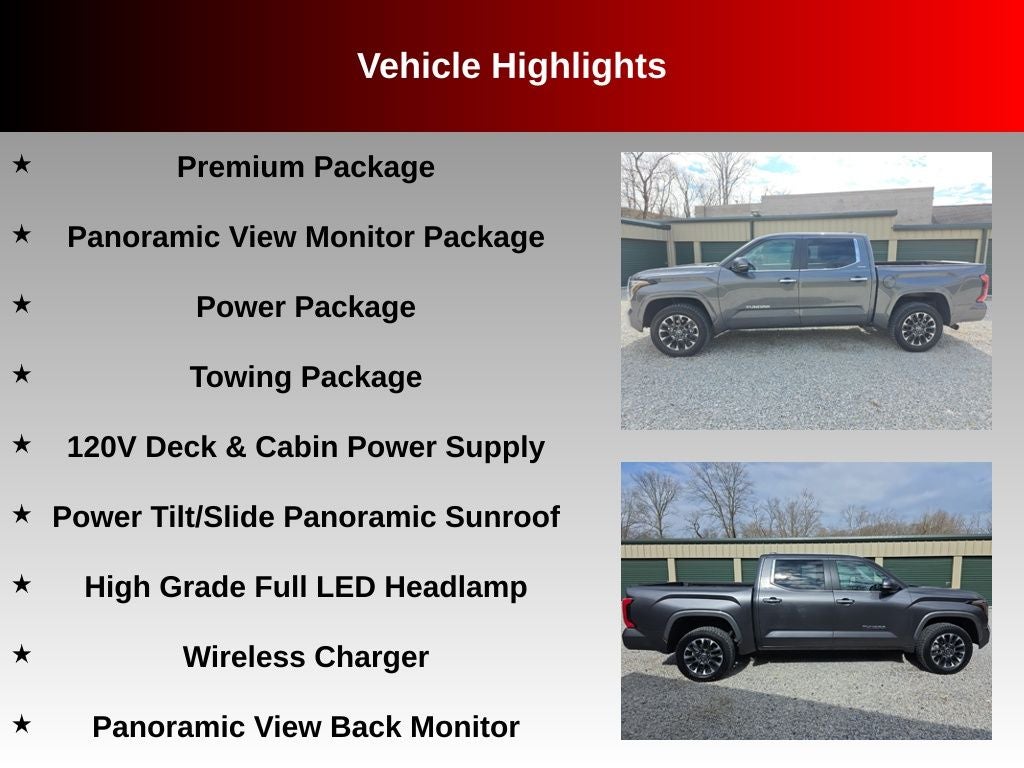 Vehicle Highlights

★ Premium Package

★ Panoramic View Monitor Package

★ Power Package

★ Towing Package

★ 120V Deck & Cabin Power Supply

★ Power Tilt/Slide Panoramic Sunroof

★ High Grade Full LED Headlamp

★ Wireless Charger

★ Panoramic View Back Monitor